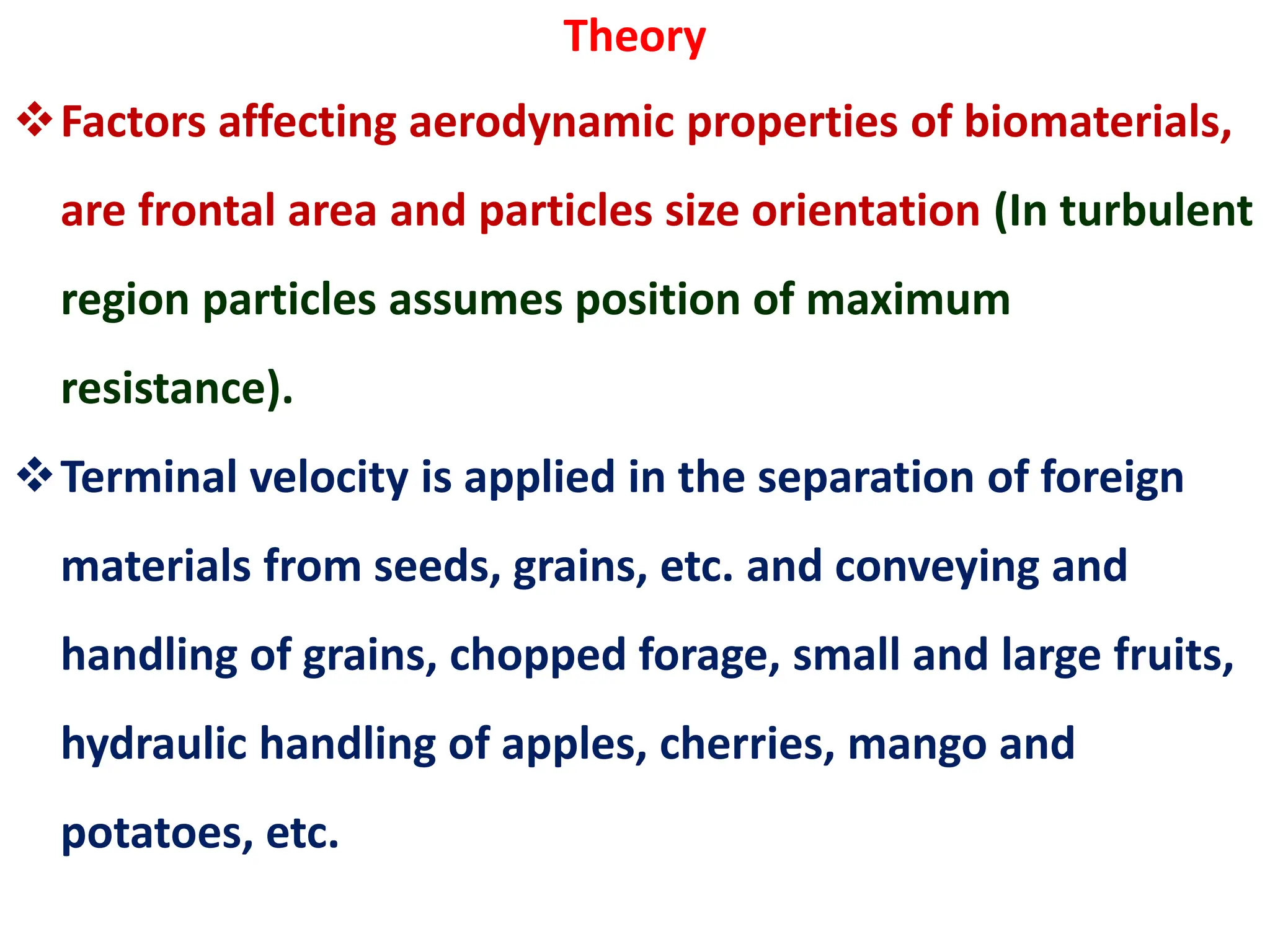 Theory

❖ Factors affecting aerodynamic properties of biomaterials, are frontal area and particles size orientation (In turbulent region particles assumes position of maximum resistance).

❖ Terminal velocity is applied in the separation of foreign materials from seeds, grains, etc. and conveying and handling of grains, chopped forage, small and large fruits, hydraulic handling of apples, cherries, mango and potatoes, etc.